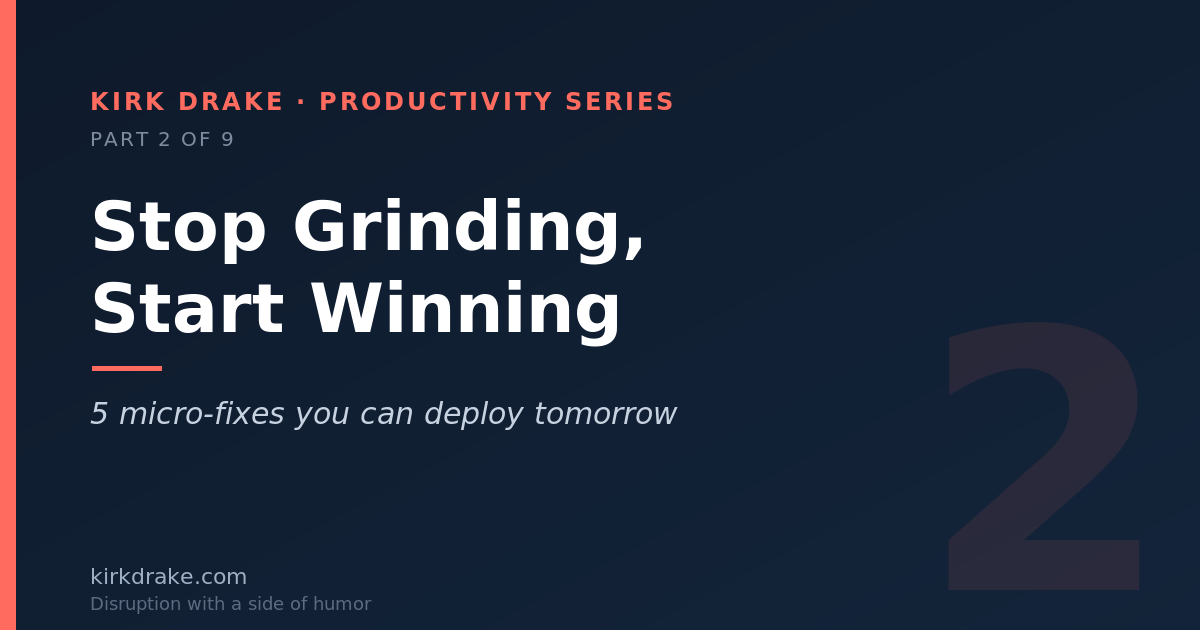 KIRK DRAKE · PRODUCTIVITY SERIES
PART 2 OF 9

Stop Grinding, Start Winning

5 micro-fixes you can deploy tomorrow

2

kirkdrake.com
Disruption with a side of humor